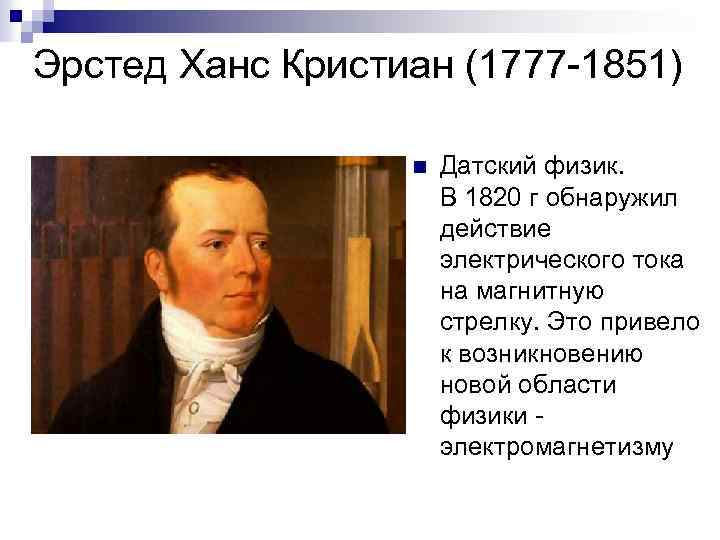 Эрстед Ханс Кристиан (1777-1851)

Датский физик. В 1820 г обнаружил действие электрического тока на магнитную стрелку. Это привело к возникновению новой области физики - электромагнетизму